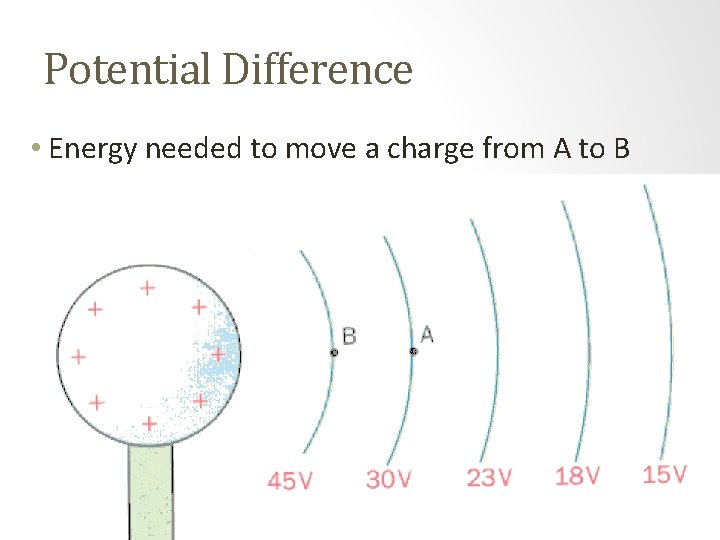 Potential Difference

• Energy needed to move a charge from A to B

+ + + + + + + +

B A

45V 30V 23V 18V 15V